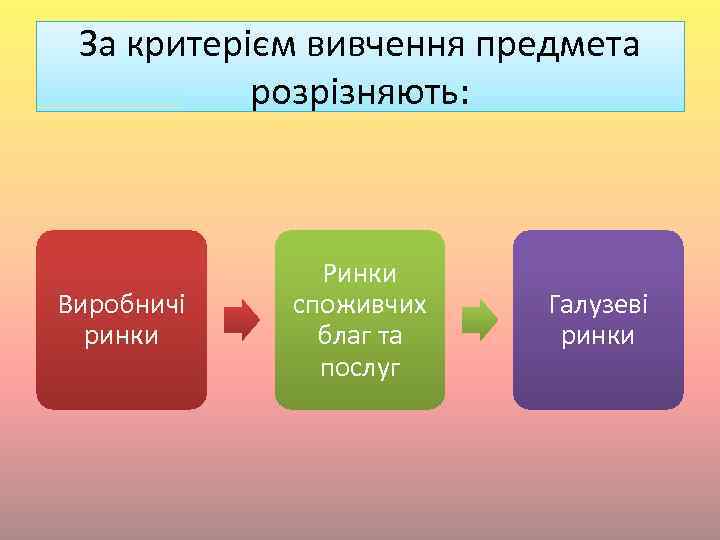 За критерієм вивчення предмета розрізняють:

Виробничі ринки

Ринки споживчих благ та послуг

Галузеві ринки